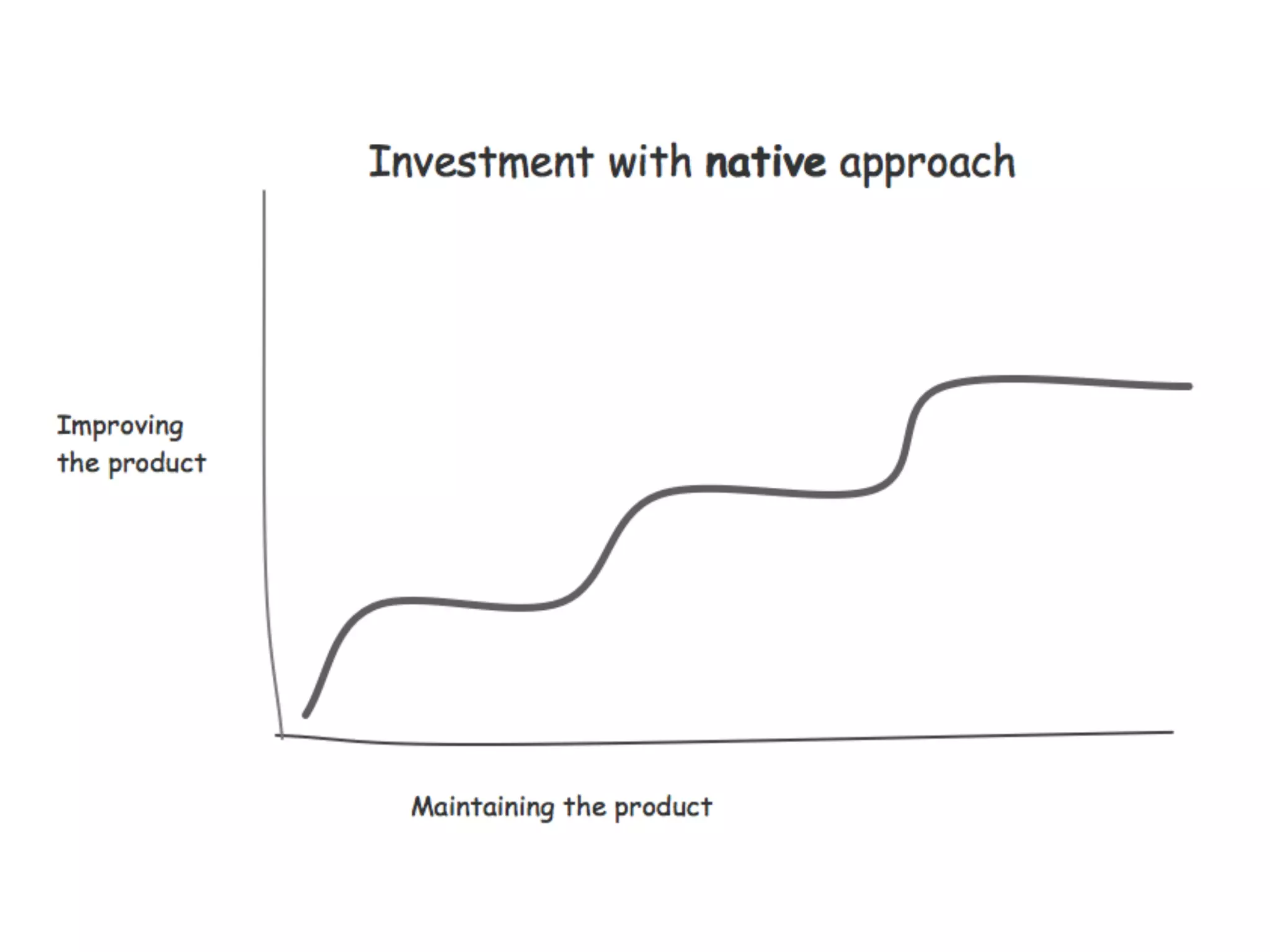 Investment with native approach

Improving the product

Maintaining the product